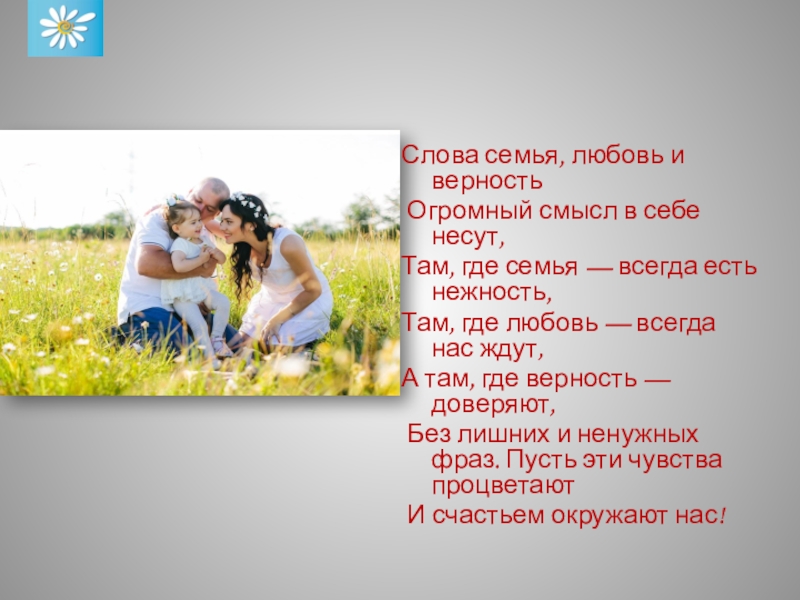 Слова семья, любовь и верность
Огромный смысл в себе несут,
Там, где семья — всегда есть нежность,
Там, где любовь — всегда нас ждут,
А там, где верность — доверяют,
Без лишних и ненужных фраз. Пусть эти чувства процветают
И счастьем окружают нас!